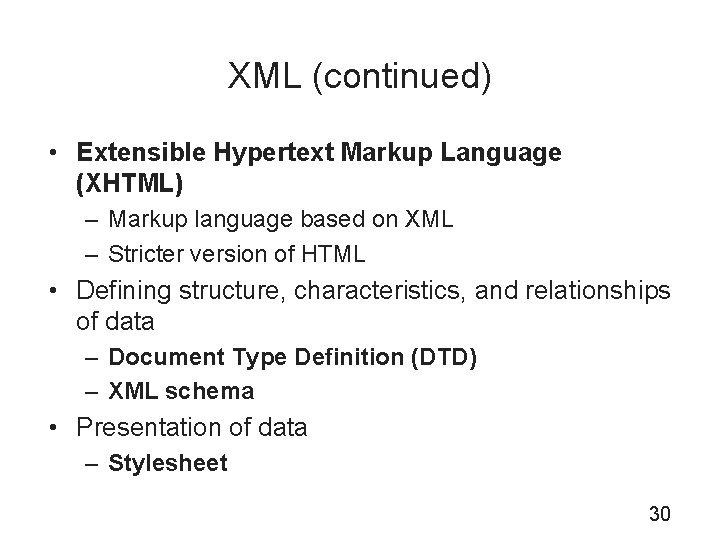 XML (continued)

• Extensible Hypertext Markup Language (XHTML)
– Markup language based on XML
– Stricter version of HTML

• Defining structure, characteristics, and relationships of data
– Document Type Definition (DTD)
– XML schema

• Presentation of data
– Stylesheet

30